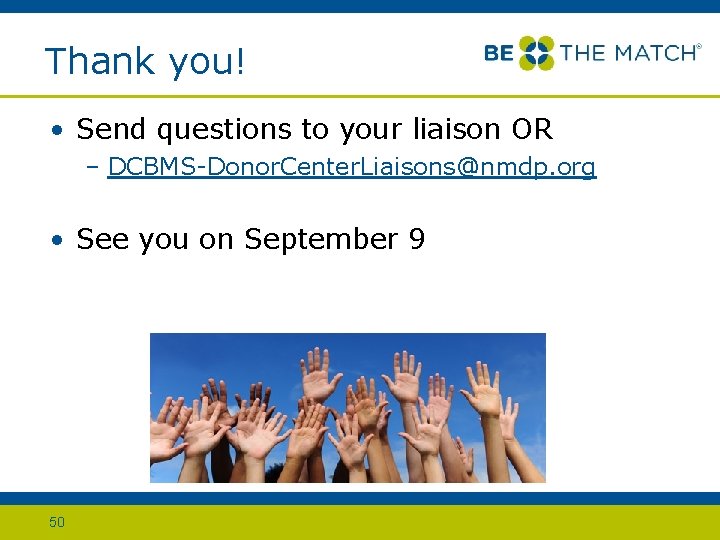 Thank you!

BE THE MATCH®

• Send questions to your liaison OR
– DCBMS-DonorCenterLiaisons@nmdp.org

• See you on September 9

50